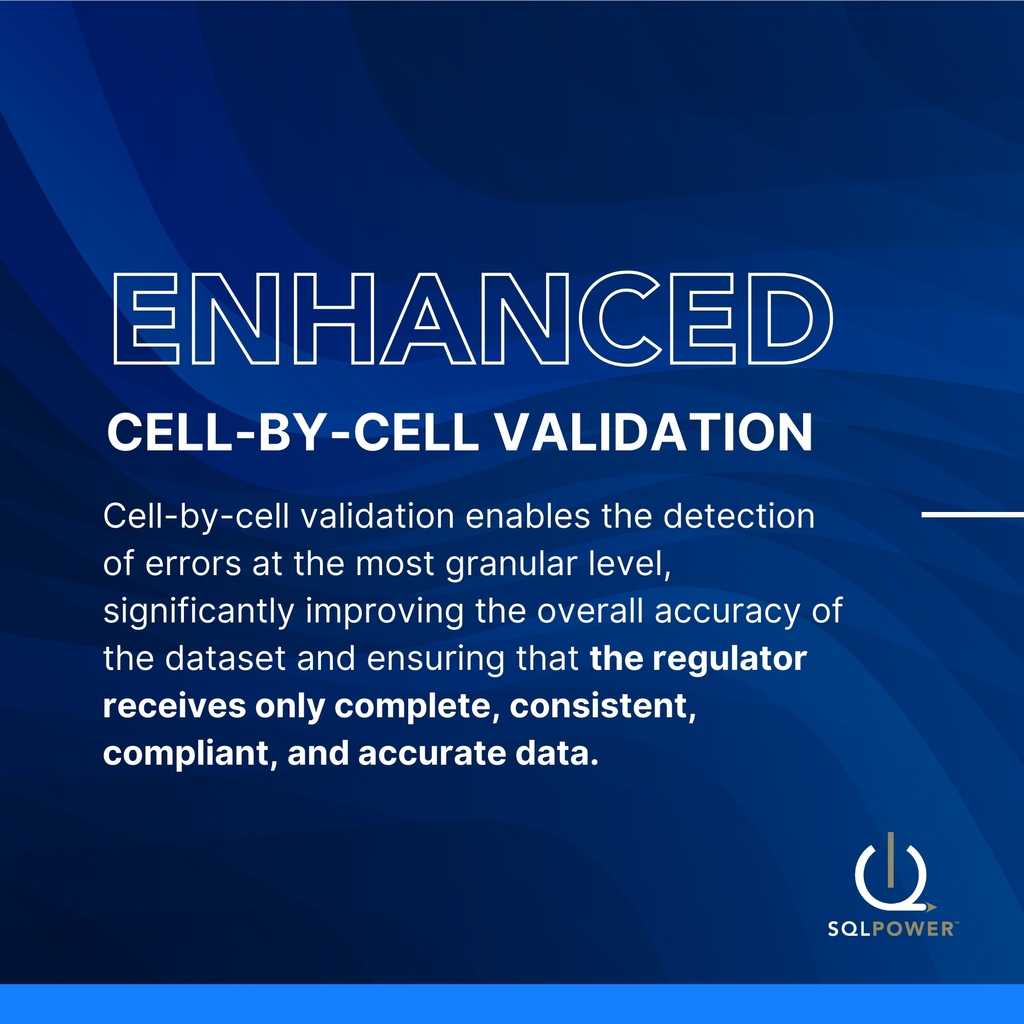 ENHANCED

CELL-BY-CELL VALIDATION

Cell-by-cell validation enables the detection of errors at the most granular level, significantly improving the overall accuracy of the dataset and ensuring that the regulator receives only complete, consistent, compliant, and accurate data.

SQLPOWER™